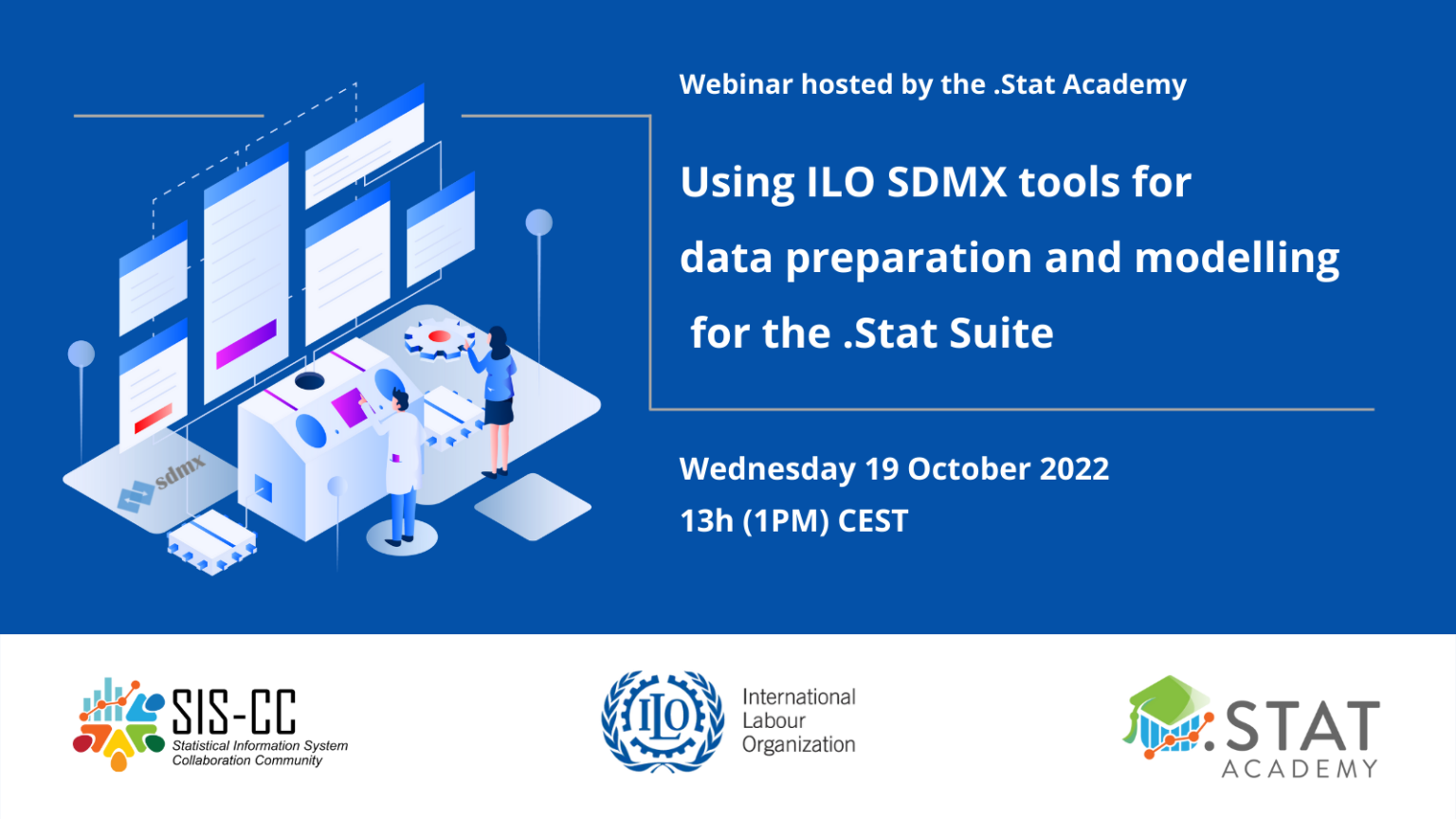 Webinar hosted by the .Stat Academy

Using ILO SDMX tools for data preparation and modelling for the .Stat Suite

Wednesday 19 October 2022
13h (1PM) CEST

sdmx

SIS-CC
Statistical Information System Collaboration Community

ILO
International Labour Organization

.STAT
ACADEMY